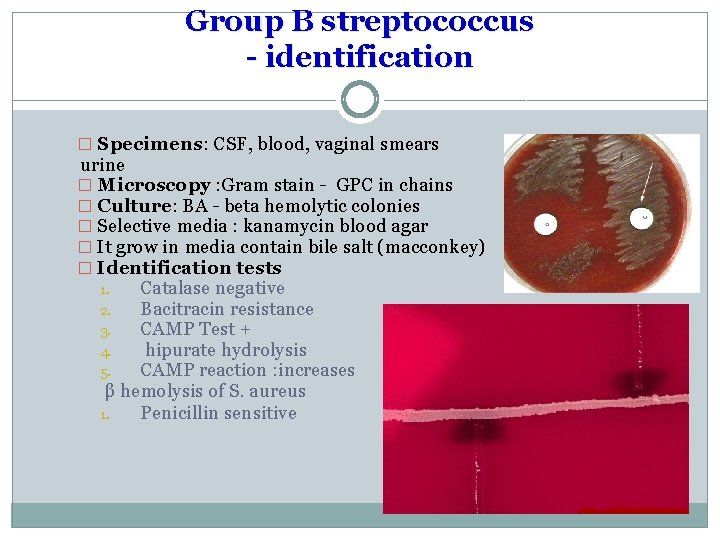 Group B streptococcus
- identification

□ **Specimens**: CSF, blood, vaginal smears urine
□ **Microscopy** :Gram stain - GPC in chains
□ **Culture**: BA - beta hemolytic colonies
□ Selective media : kanamycin blood agar
□ It grow in media contain bile salt (macconkey)
□ **Identification tests**
1. Catalase negative
2. Bacitracin resistance
3. CAMP Test +
4. hipurate hydrolysis
5. CAMP reaction :increases β hemolysis of S. aureus
1. Penicillin sensitive